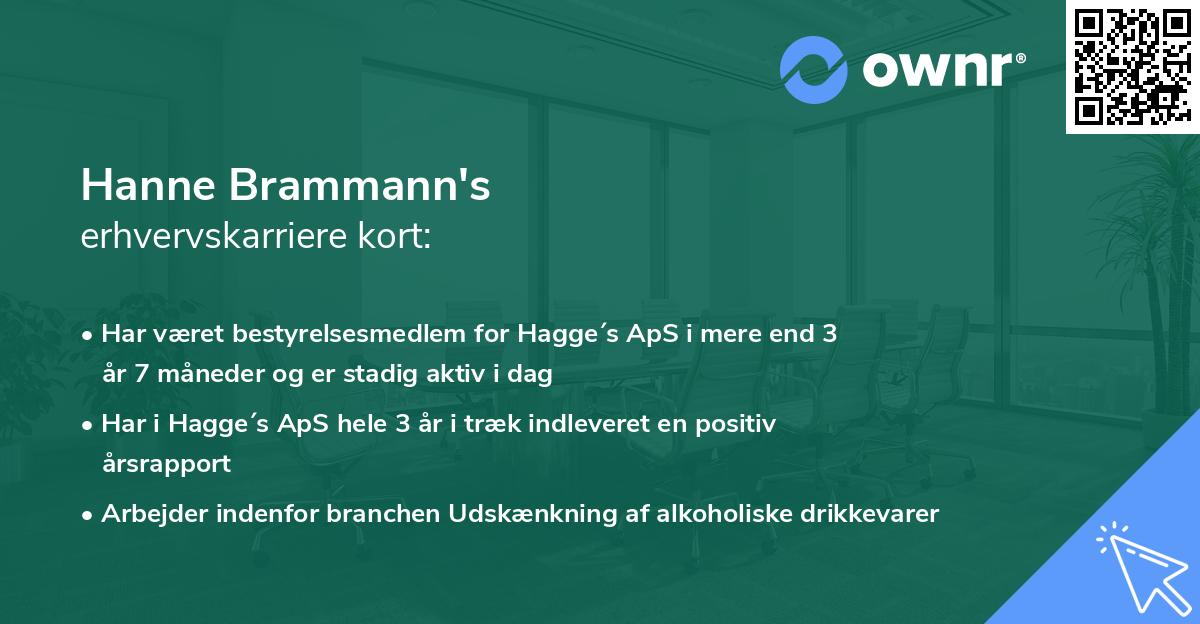 ownr®

Hanne Brammann's
erhvervskarriere kort:

• Har været bestyrelsesmedlem for Hagge´s ApS i mere end 3 år 7 måneder og er stadig aktiv i dag
• Har i Hagge´s ApS hele 3 år i træk indleveret en positiv årsrapport
• Arbejder indenfor branchen Udskænkning af alkoholiske drikkevarer